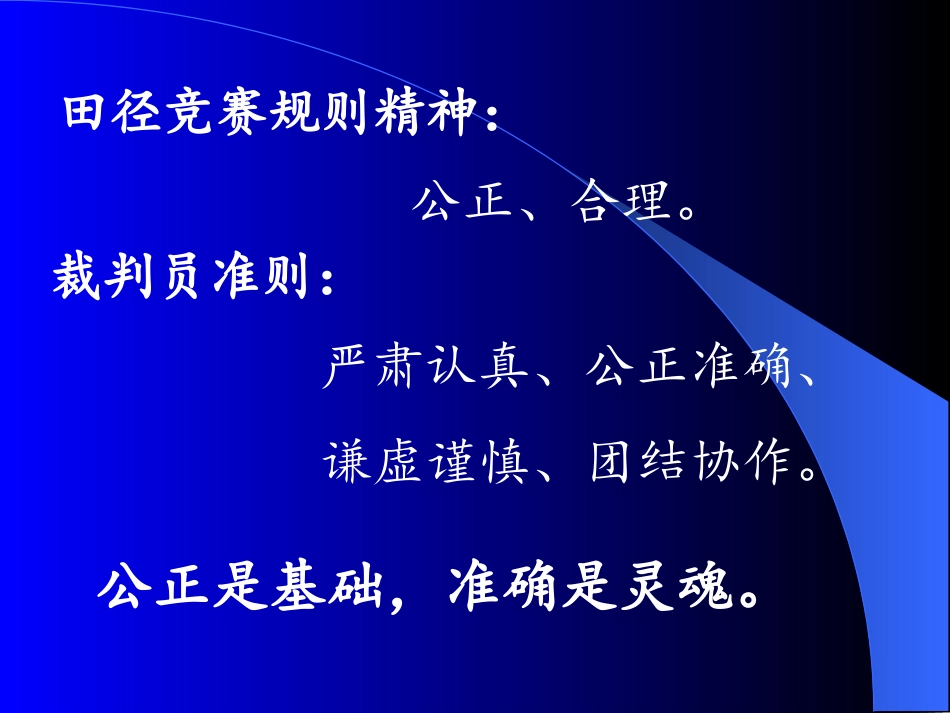 田径竞赛规则精神：

公正、合理。

裁判员准则：

严肃认真、公正准确、

谦虚谨慎、团结协作。

公正是基础，准确是灵魂。